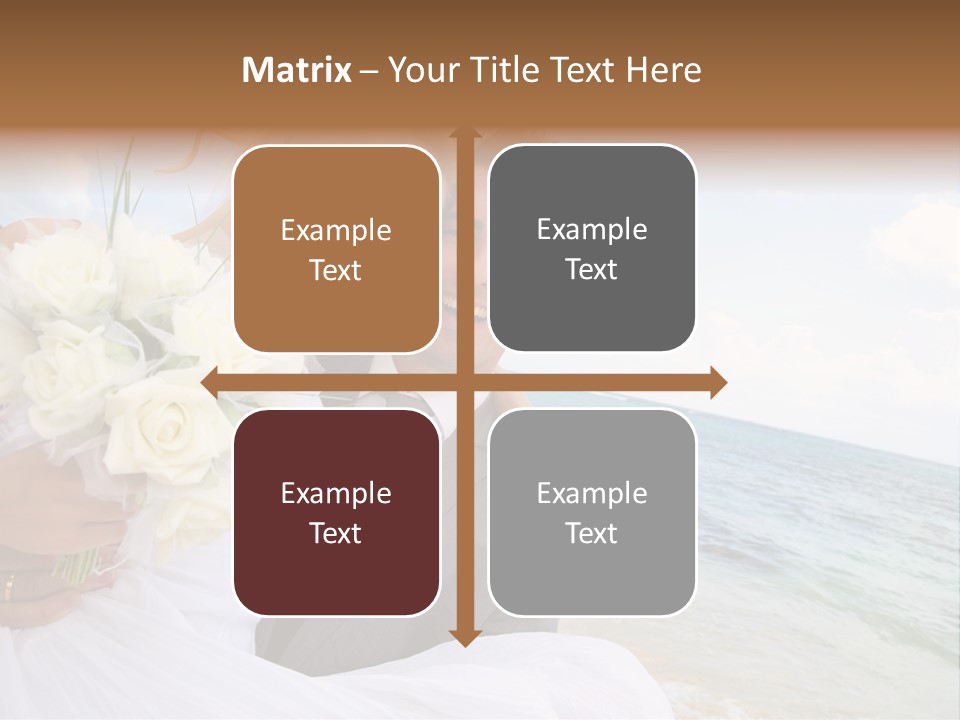 Matrix – Your Title Text Here

Example Text

Example Text

Example Text

Example Text